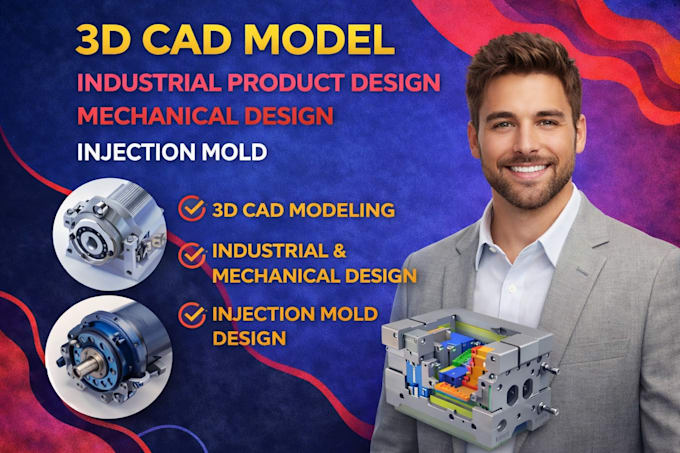 3D CAD MODEL
INDUSTRIAL PRODUCT DESIGN
MECHANICAL DESIGN
INJECTION MOLD

3D CAD MODELING
INDUSTRIAL & MECHANICAL DESIGN
INJECTION MOLD DESIGN